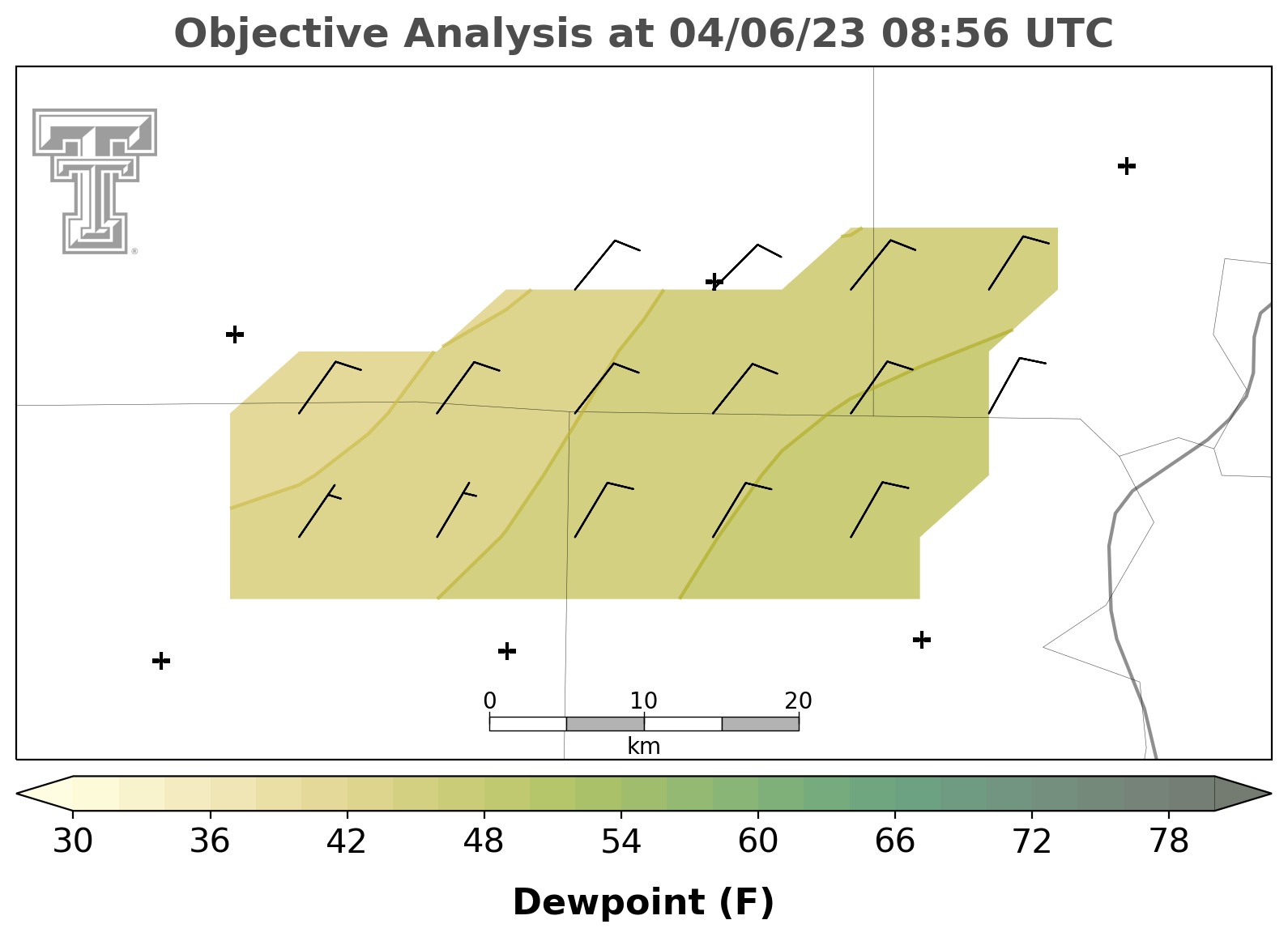 Objective Analysis at 04/06/23 08:56 UTC

0 10 20
km

30 36 42 48 54 60 66 72 78

Dewpoint (F)